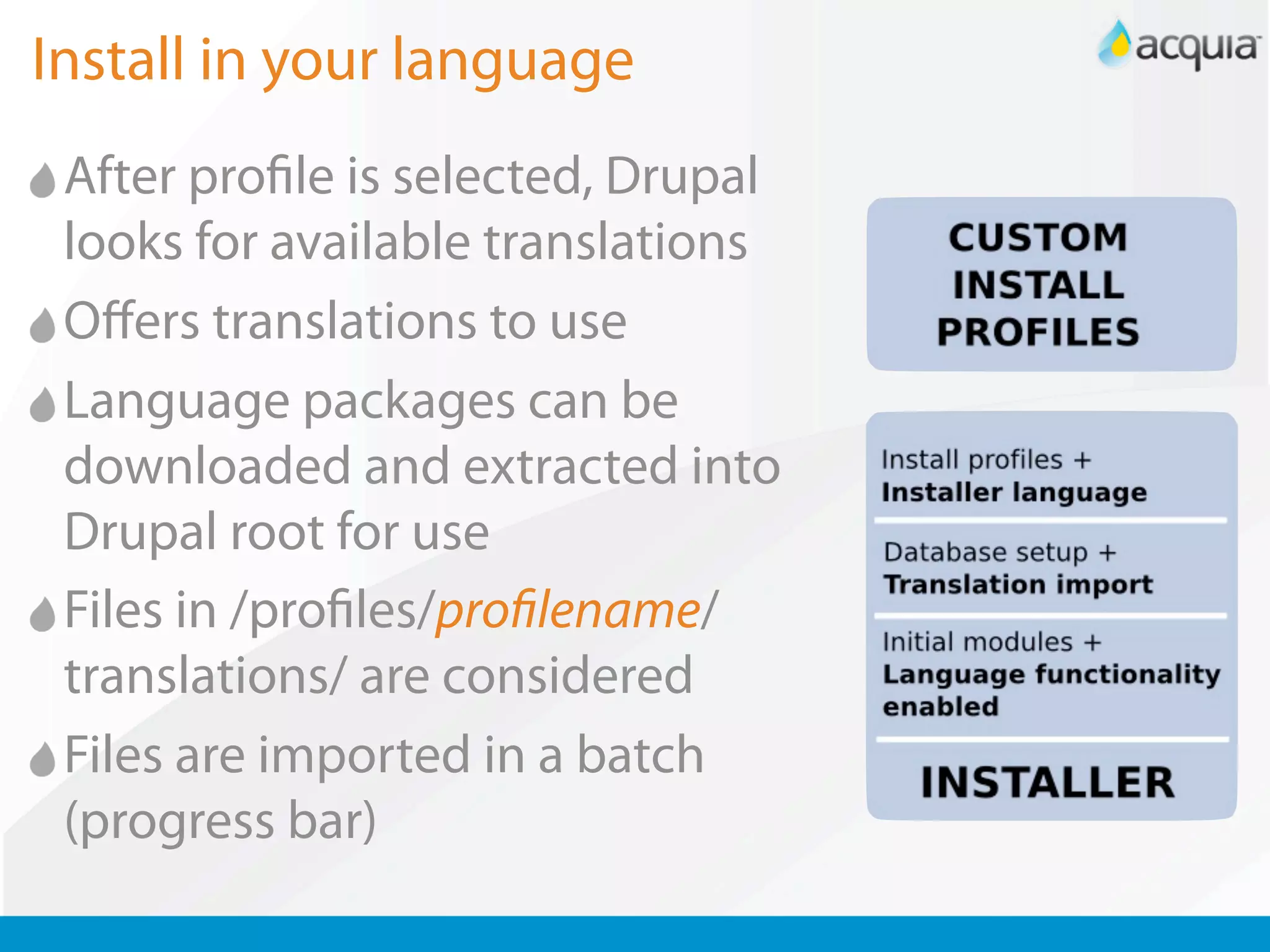 Install in your language

acquia

After profile is selected, Drupal looks for available translations

Offers translations to use

Language packages can be downloaded and extracted into Drupal root for use

Files in /profiles/profilename/translations/ are considered

Files are imported in a batch (progress bar)

CUSTOM INSTALL PROFILES

Install profiles +
Installer language

Database setup +
Translation import

Initial modules +
Language functionality enabled

INSTALLER